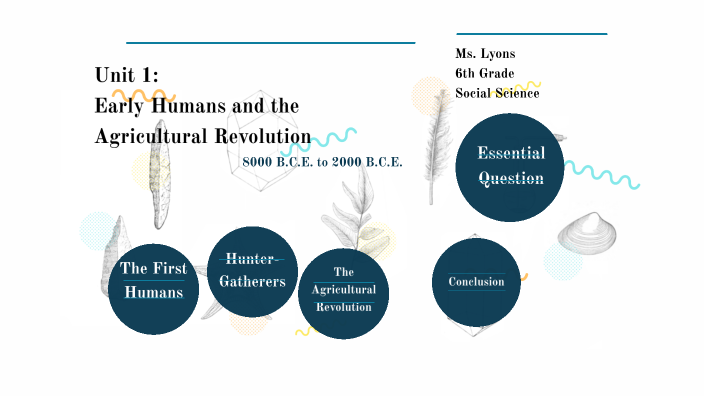 Unit 1:
Early Humans and the Agricultural Revolution

8000 B.C.E. to 2000 B.C.E.

Ms. Lyons
6th Grade
Social Science

Essential Question

The First Humans

Hunter-Gatherers

The Agricultural Revolution

Conclusion